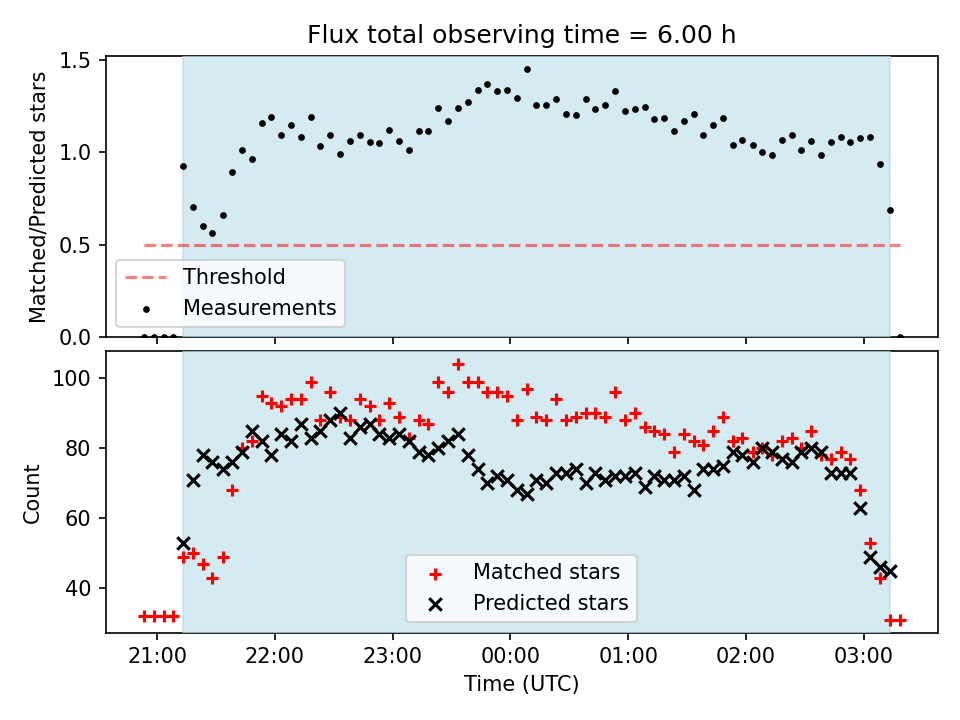 Flux total observing time = 6.00 h

Matched/Predicted stars

1.5
1.0
0.5
0.0

Threshold
Measurements

Count

100
80
60
40

Matched stars
Predicted stars

21:00
22:00
23:00
00:00
01:00
02:00
03:00

Time (UTC)